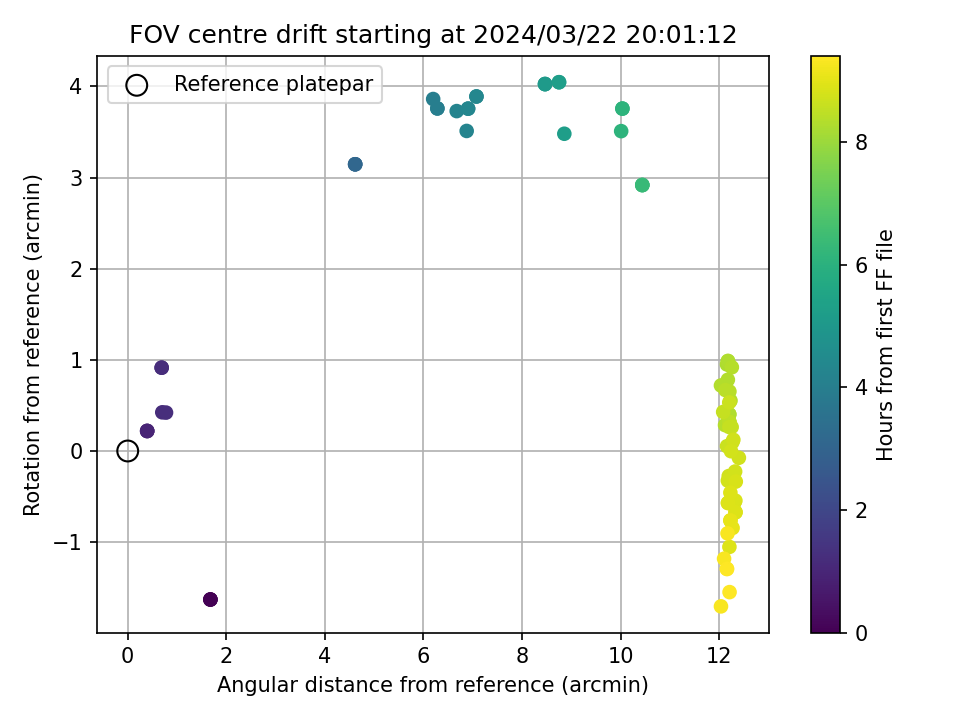 FOV centre drift starting at 2024/03/22 20:01:12

Reference platepar

Rotation from reference (arcmin)

4
3
2
1
0
−1

0
2
4
6
8
10
12

Angular distance from reference (arcmin)

Hours from first FF file

8
6
4
2
0